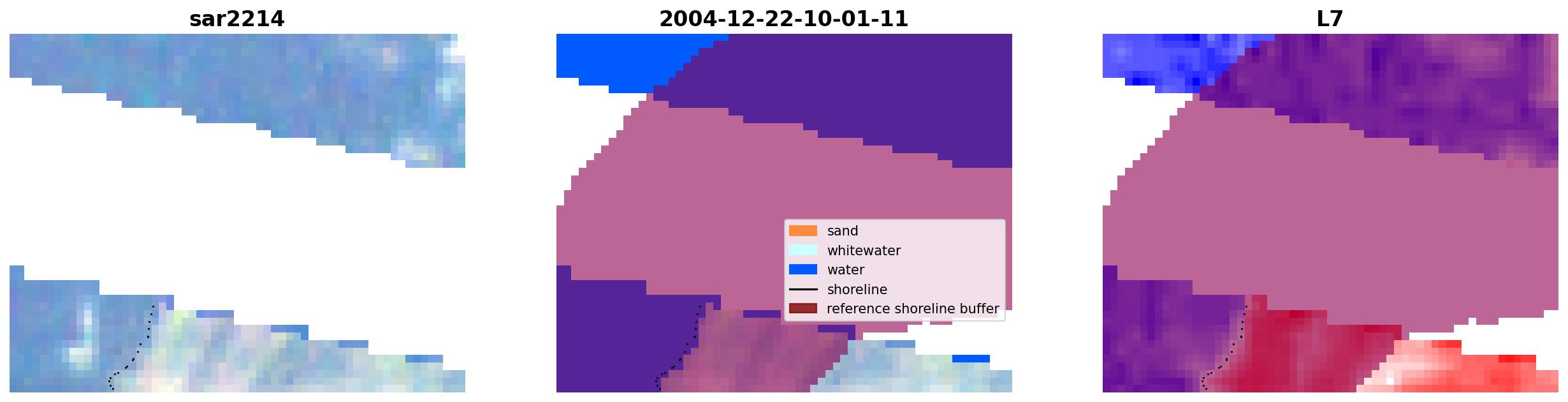 sar2214

2004-12-22-10-01-11

sand
whitewater
water
shoreline
reference shoreline buffer

L7